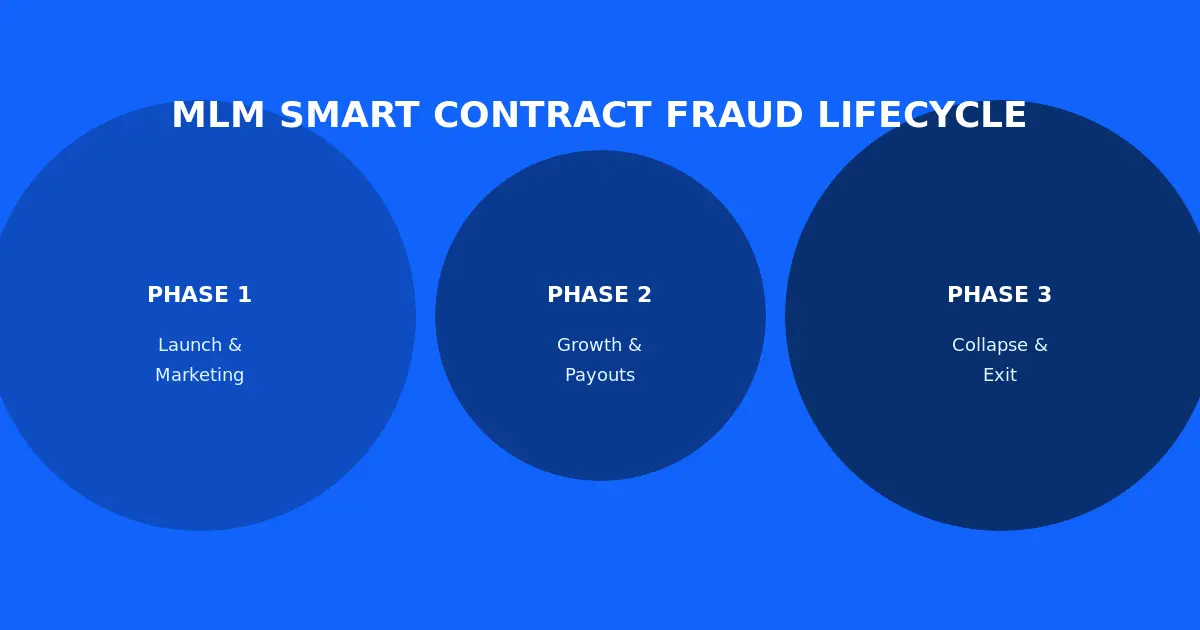 MLM SMART CONTRACT FRAUD LIFECYCLE

PHASE 1

Launch & Marketing

PHASE 2

Growth & Payouts

PHASE 3

Collapse & Exit